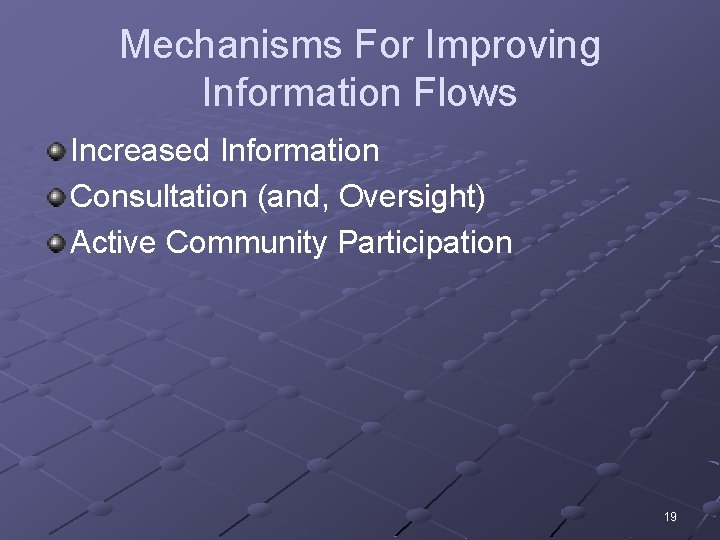 Mechanisms For Improving Information Flows

Increased Information
Consultation (and, Oversight)
Active Community Participation

19